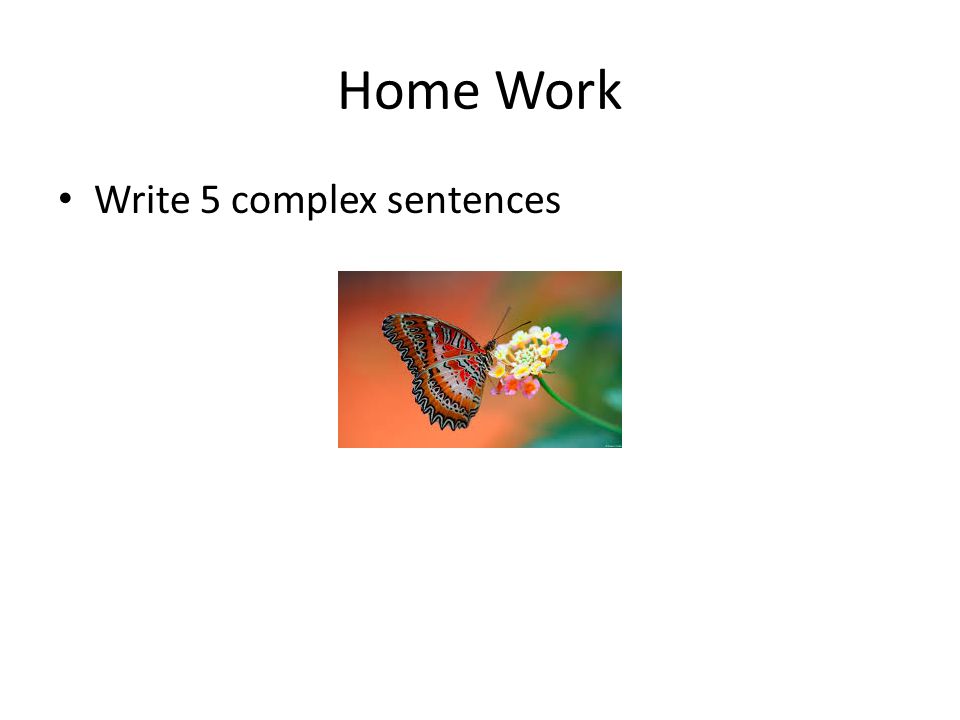 Home Work

• Write 5 complex sentences